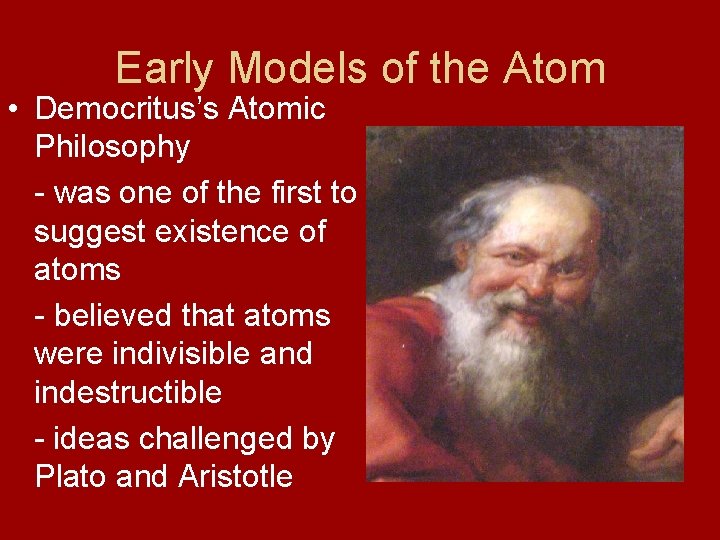 Early Models of the Atom

• Democritus's Atomic Philosophy

- was one of the first to suggest existence of atoms

- believed that atoms were indivisible and indestructible

- ideas challenged by Plato and Aristotle